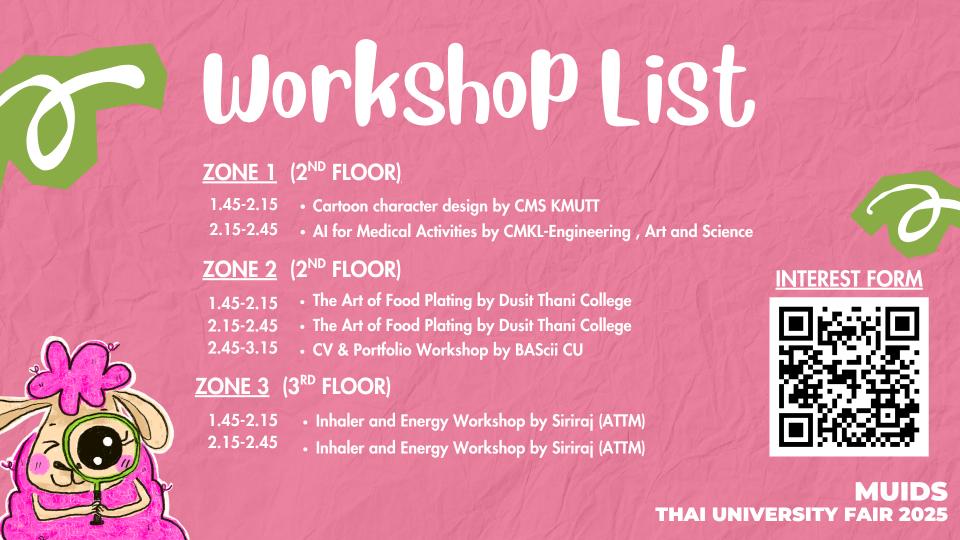 Workshop List

ZONE 1 (2$^{ND}$ FLOOR)

1.45-2.15 • Cartoon character design by CMS KMUTT
2.15-2.45 • AI for Medical Activities by CMKL-Engineering , Art and Science

ZONE 2 (2$^{ND}$ FLOOR)

1.45-2.15 • The Art of Food Plating by Dusit Thani College
2.15-2.45 • The Art of Food Plating by Dusit Thani College
2.45-3.15 • CV & Portfolio Workshop by BAScii CU

ZONE 3 (3$^{RD}$ FLOOR)

1.45-2.15 • Inhaler and Energy Workshop by Siriraj (ATTM)
2.15-2.45 • Inhaler and Energy Workshop by Siriraj (ATTM)

INTEREST FORM

MUIDS
THAI UNIVERSITY FAIR 2025